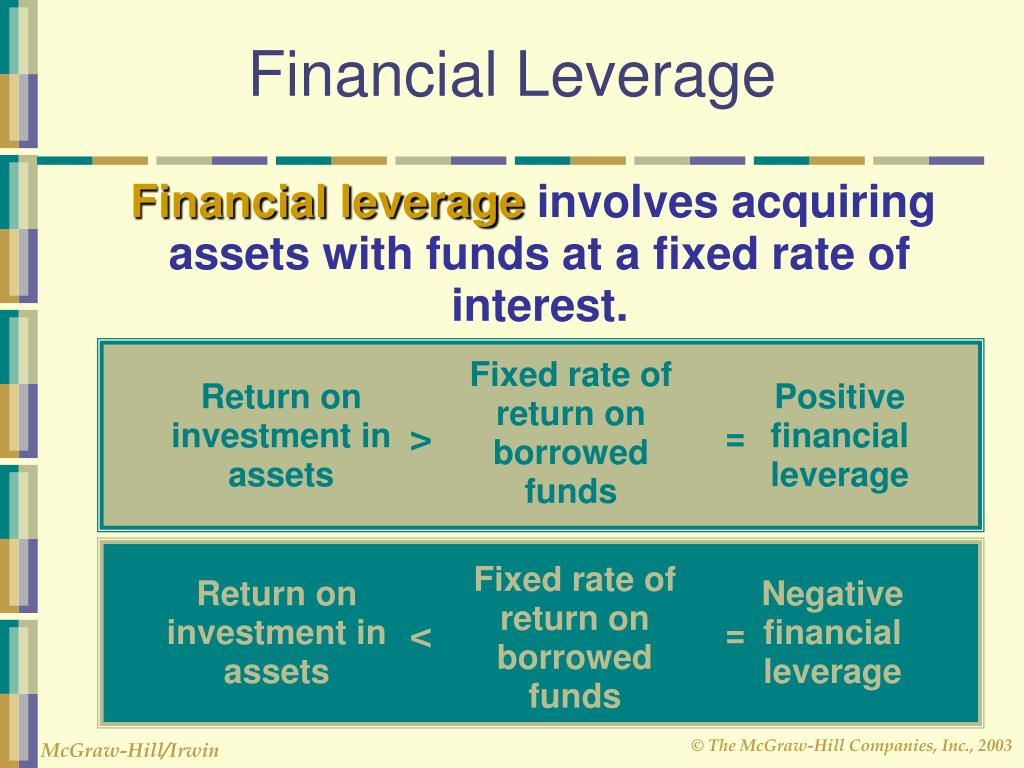 Financial Leverage

Financial leverage involves acquiring assets with funds at a fixed rate of interest.

Return on investment in assets > Fixed rate of return on borrowed funds = Positive financial leverage

Return on investment in assets < Fixed rate of return on borrowed funds = Negative financial leverage

McGraw-Hill/Irwin

© The McGraw-Hill Companies, Inc., 2003